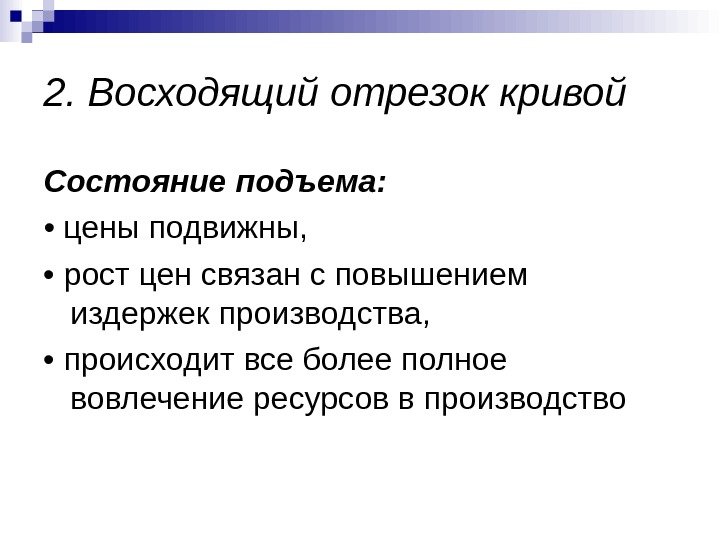 2. Восходящий отрезок кривой

Состояние подъема:

• цены подвижны,

• рост цен связан с повышением издержек производства,

• происходит все более полное вовлечение ресурсов в производство